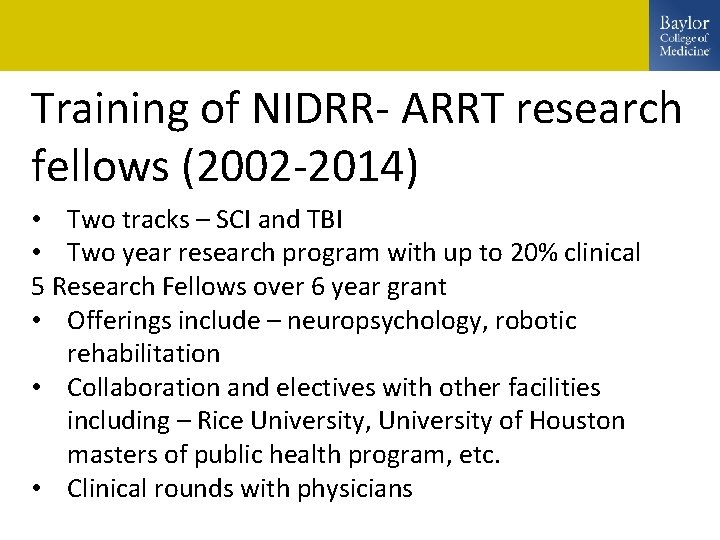 Baylor College of Medicine

Training of NIDRR- ARRT research fellows (2002-2014)

• Two tracks – SCI and TBI
• Two year research program with up to 20% clinical
5 Research Fellows over 6 year grant
• Offerings include – neuropsychology, robotic rehabilitation
• Collaboration and electives with other facilities including – Rice University, University of Houston masters of public health program, etc.
• Clinical rounds with physicians